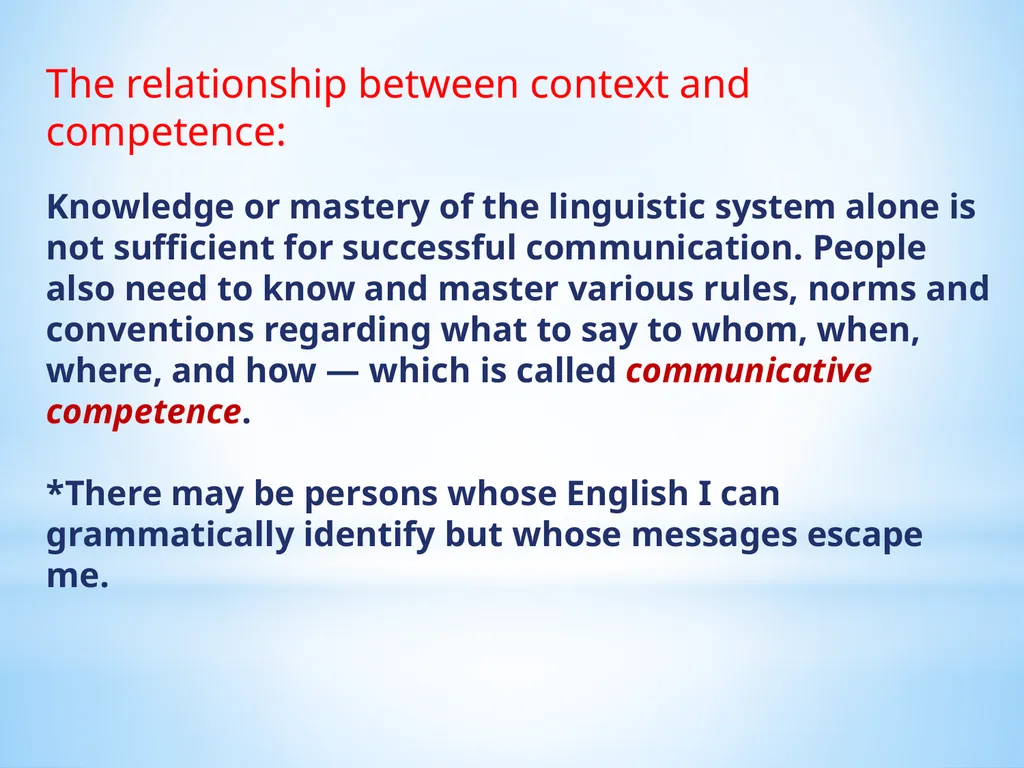 The relationship between context and competence:

Knowledge or mastery of the linguistic system alone is not sufficient for successful communication. People also need to know and master various rules, norms and conventions regarding what to say to whom, when, where, and how — which is called communicative competence.

*There may be persons whose English I can grammatically identify but whose messages escape me.